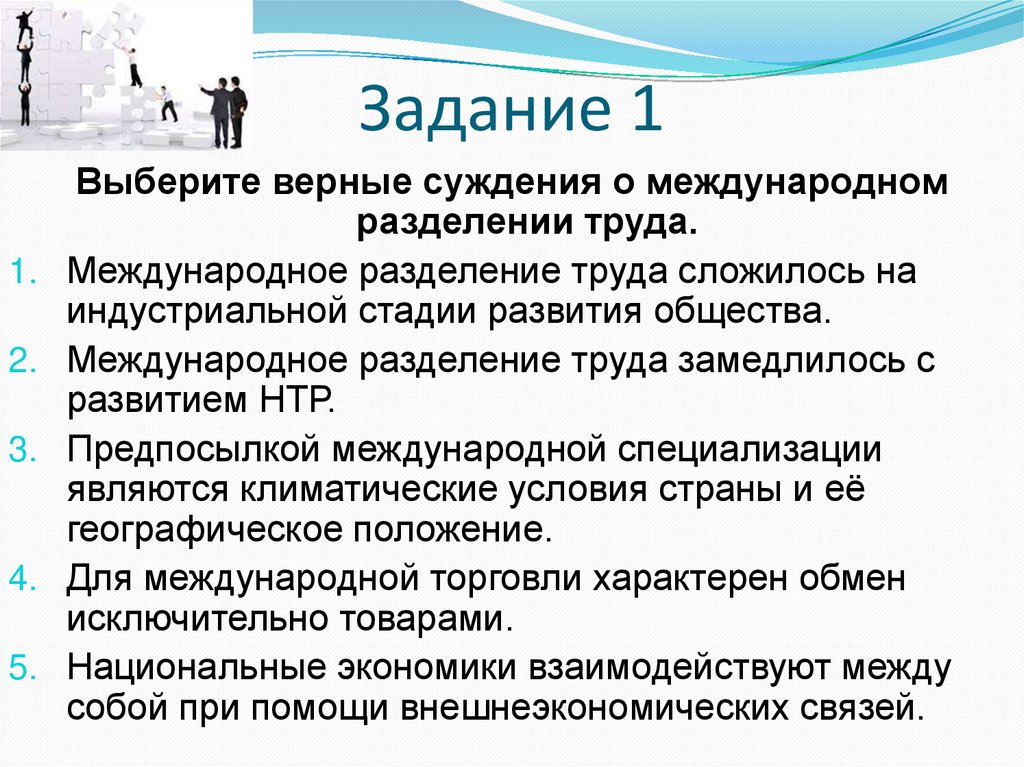 Задание 1

Выберите верные суждения о международном разделении труда.

1. Международное разделение труда сложилось на индустриальной стадии развития общества.
2. Международное разделение труда замедлилось с развитием НТР.
3. Предпосылкой международной специализации являются климатические условия страны и её географическое положение.
4. Для международной торговли характерен обмен исключительно товарами.
5. Национальные экономики взаимодействуют между собой при помощи внешнеэкономических связей.